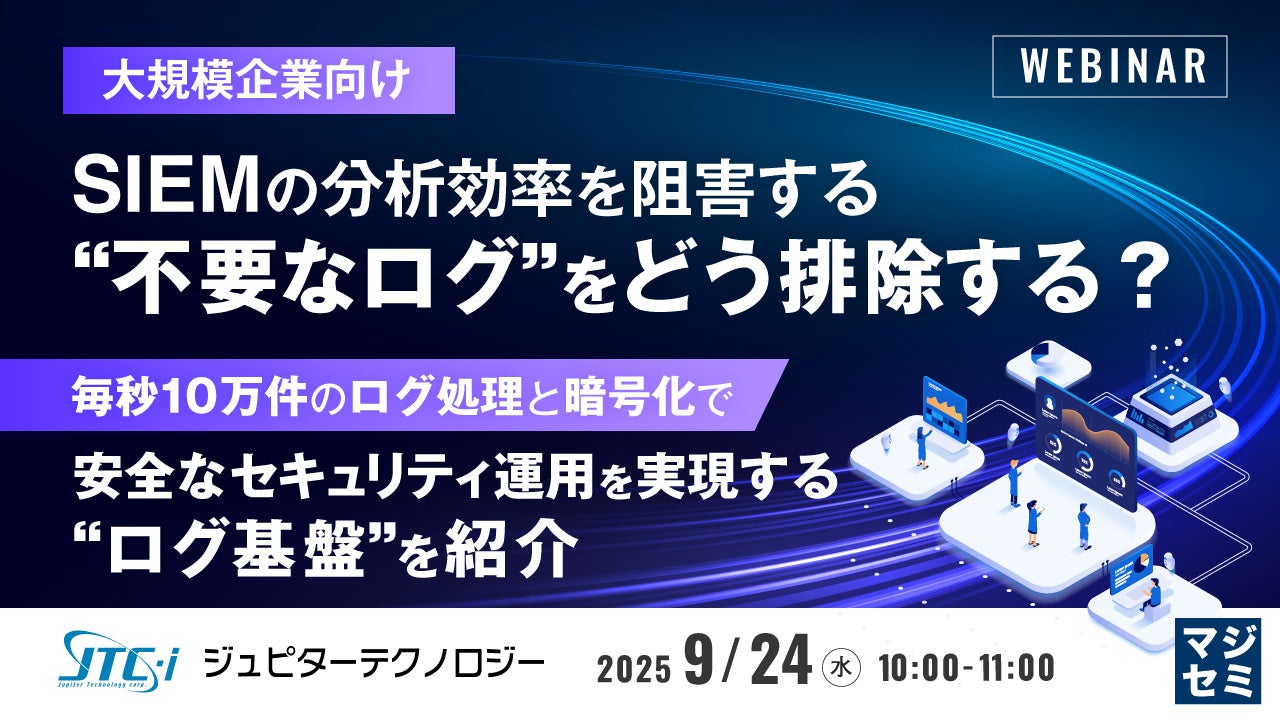 大規模企業向け

WEBINAR

SIEMの分析効率を阻害する
“不要なログ”をどう排除する？

毎秒10万件のログ処理と暗号化で

安全なセキュリティ運用を実現する
“ログ基盤”を紹介

JTC-i
Jupiter Technology corp.
ジュピターテクノロジー

2025 9/24 水 10:00-11:00

マジセミ